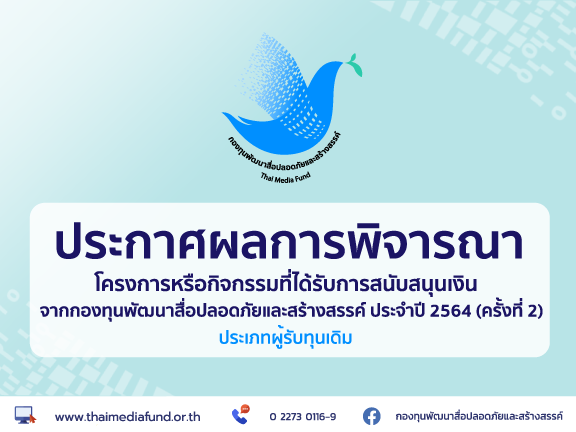 กองทุนพัฒนาสื่อปลอดภัยและสร้างสรรค์
Thai Media Fund

ประกาศผลการพิจารณา
โครงการหรือกิจกรรมที่ได้รับการสนับสนุนเงิน
จากกองทุนพัฒนาสื่อปลอดภัยและสร้างสรรค์ ประจำปี 2564 (ครั้งที่ 2)
ประเภทผู้รับทุนเดิม

www.thaimediafund.or.th
0 2273 0116-9
กองทุนพัฒนาสื่อปลอดภัยและสร้างสรรค์